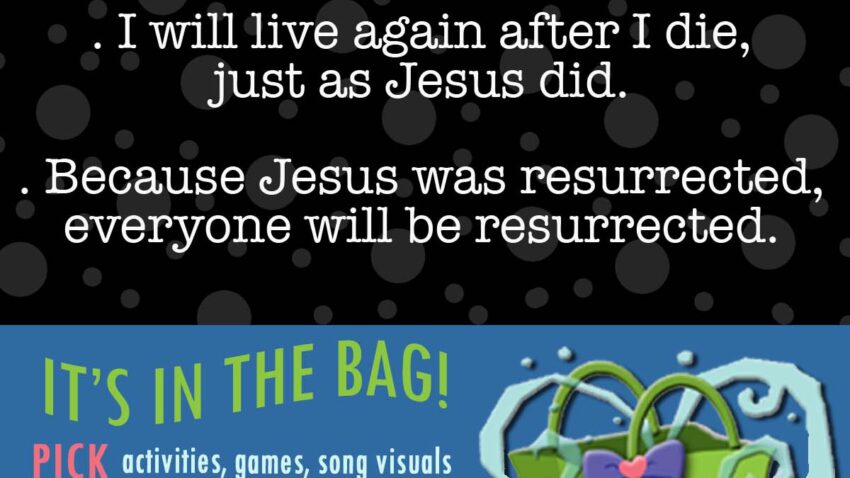 . I will live again after I die, just as Jesus did.

. Because Jesus was resurrected, everyone will be resurrected.

IT'S IN THE BAG!

PICK activities, games, song visuals